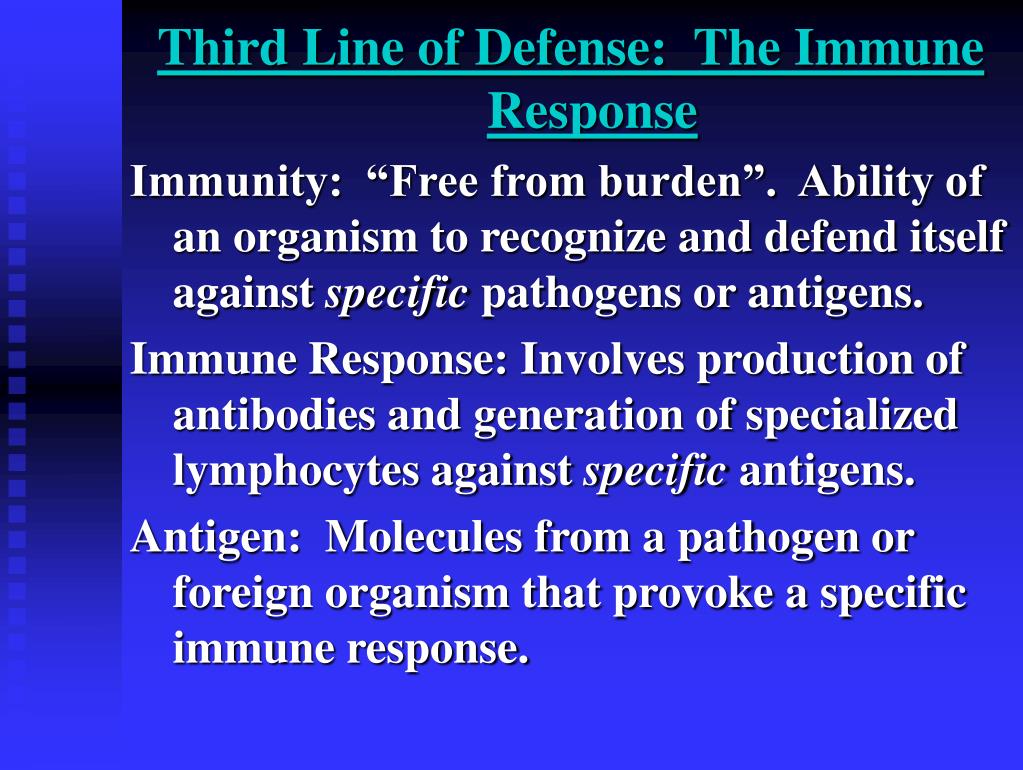 Third Line of Defense: The Immune Response

Immunity: “Free from burden”. Ability of an organism to recognize and defend itself against specific pathogens or antigens.

Immune Response: Involves production of antibodies and generation of specialized lymphocytes against specific antigens.

Antigen: Molecules from a pathogen or foreign organism that provoke a specific immune response.